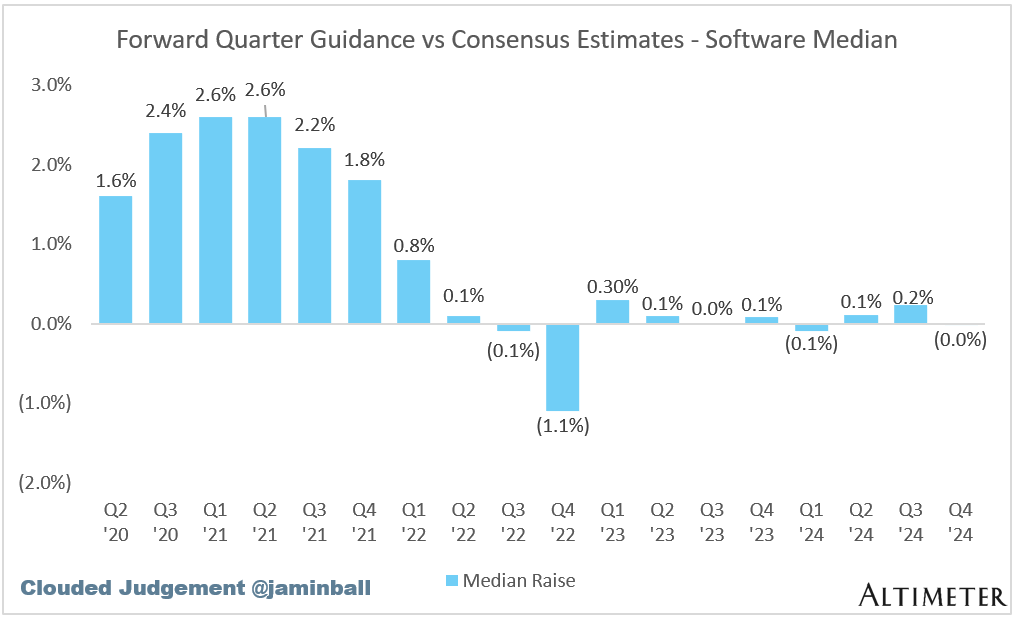 Forward Quarter Guidance vs Consensus Estimates - Software Median

3.0%
2.0%
1.0%
0.0%
(1.0%)
(2.0%)

1.6%
2.4%
2.6%
2.6%
2.2%
1.8%
0.8%
0.1%
(0.1%)
(1.1%)
0.30%
0.1%
0.0%
0.1%
(0.1%)
0.1%
0.2%
(0.0%)

Q2 '20
Q3 '20
Q1 '21
Q2 '21
Q3 '21
Q4 '21
Q1 '22
Q2 '22
Q3 '22
Q4 '22
Q1 '23
Q2 '23
Q3 '23
Q4 '23
Q1 '24
Q2 '24
Q3 '24
Q4 '24

Clouded Judgement @jaminball

Median Raise

ALTIMETER